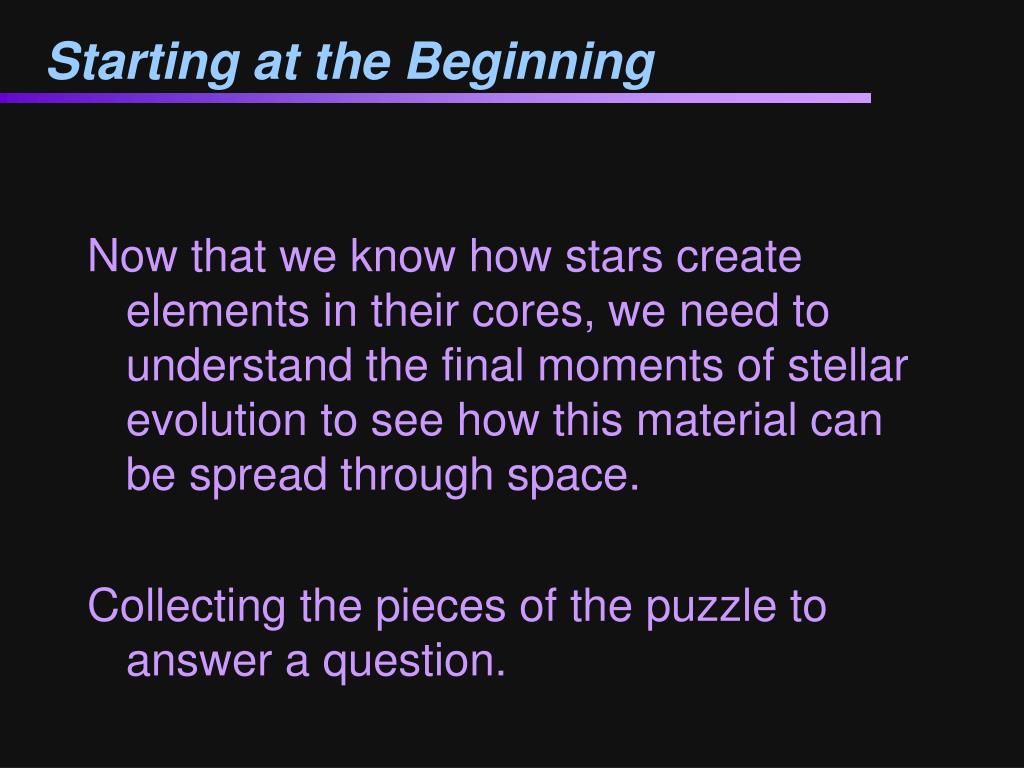 Starting at the Beginning

Now that we know how stars create elements in their cores, we need to understand the final moments of stellar evolution to see how this material can be spread through space.

Collecting the pieces of the puzzle to answer a question.